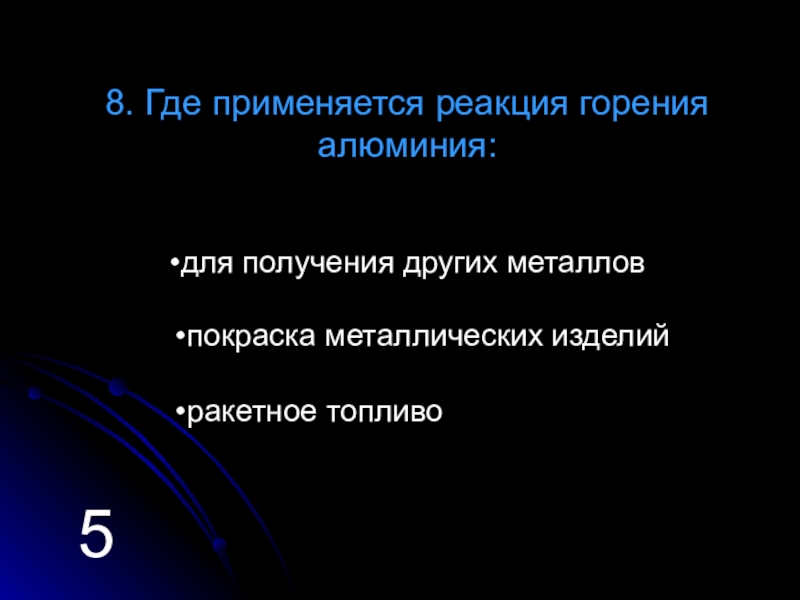 8. Где применяется реакция горения алюминия:

•для получения других металлов

•покраска металлических изделий

•ракетное топливо

5